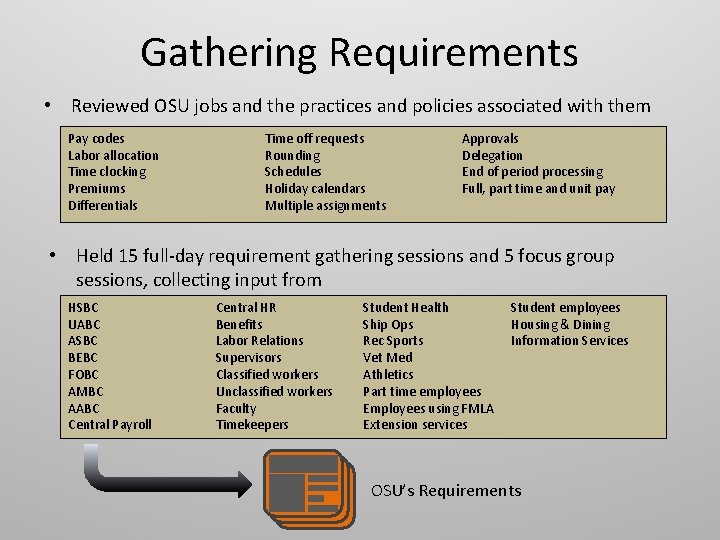 Gathering Requirements

• Reviewed OSU jobs and the practices and policies associated with them

Pay codes
Labor allocation
Time clocking
Premiums
Differentials

Time off requests
Rounding
Schedules
Holiday calendars
Multiple assignments

Approvals
Delegation
End of period processing
Full, part time and unit pay

• Held 15 full-day requirement gathering sessions and 5 focus group sessions, collecting input from

HSBC
UABC
ASBC
BEBC
FOBC
AMBC
AABC
Central Payroll

Central HR
Benefits
Labor Relations
Supervisors
Classified workers
Unclassified workers
Faculty
Timekeepers

Student Health
Ship Ops
Rec Sports
Vet Med
Athletics
Part time employees
Employees using FMLA
Extension services

Student employees
Housing & Dining
Information Services

OSU's Requirements